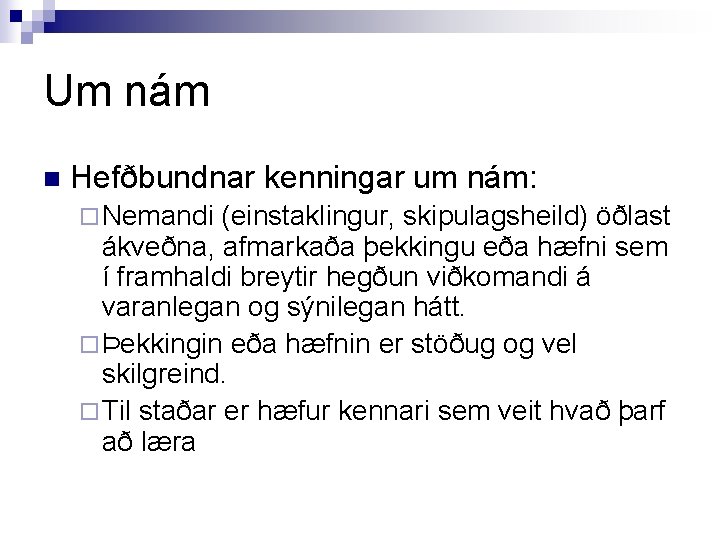 Um nám

Hefðbundnar kenningar um nám:

Nemandi (einstaklingur, skipulagsheild) öðlast ákveðna, afmarkaða þekkingu eða hæfni sem í framhaldi breytir hegðun viðkomandi á varanlegan og sýnilegan hátt.

Þekkingin eða hæfnin er stöðug og vel skilgreind.

Til staðar er hæfur kennari sem veit hvað þarf að læra